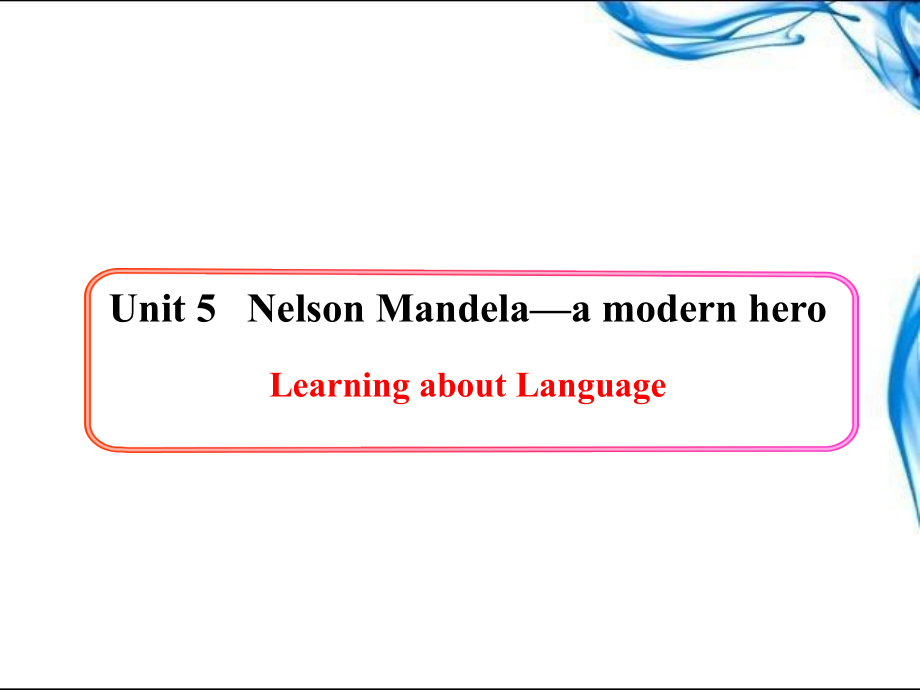 Unit 5 Nelson Mandela—a modern hero

Learning about Language